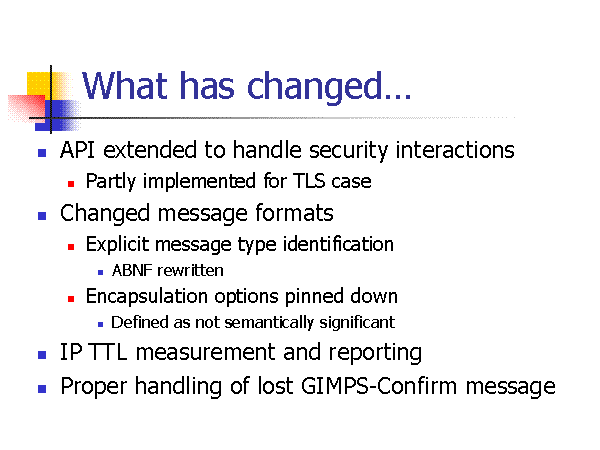 What has changed…

- API extended to handle security interactions
  - Partly implemented for TLS case
- Changed message formats
  - Explicit message type identification
    - ABNF rewritten
  - Encapsulation options pinned down
    - Defined as not semantically significant
- IP TTL measurement and reporting
- Proper handling of lost GIMPS-Confirm message